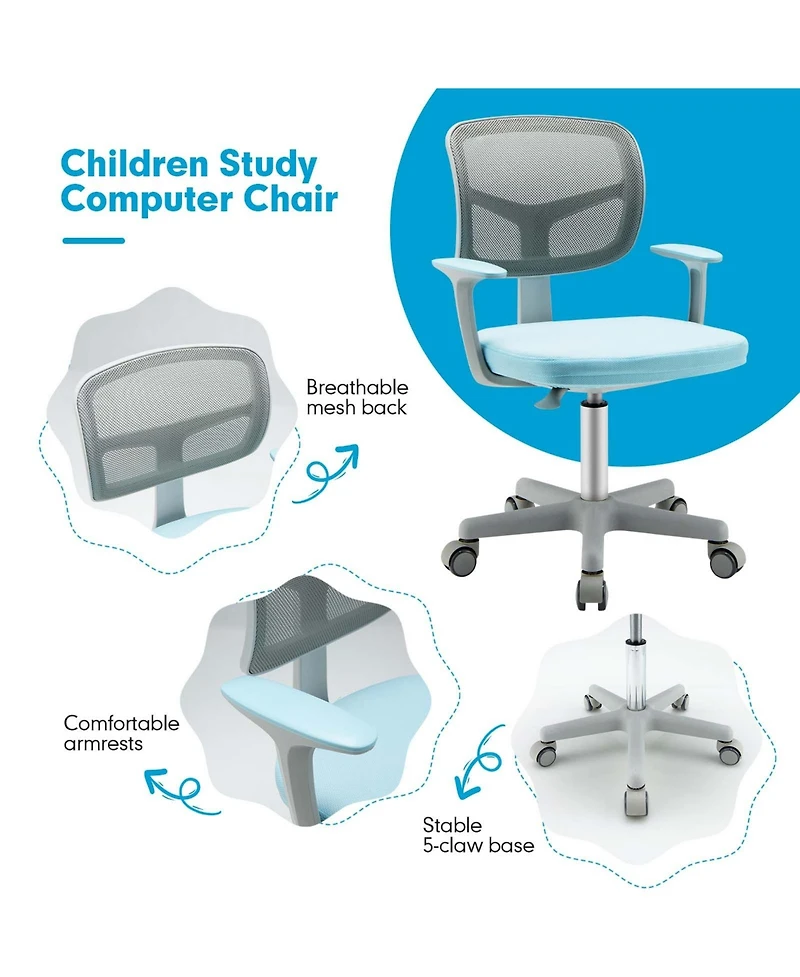 Children Study Computer Chair

Breathable mesh back

Comfortable armrests

Stable 5-claw base